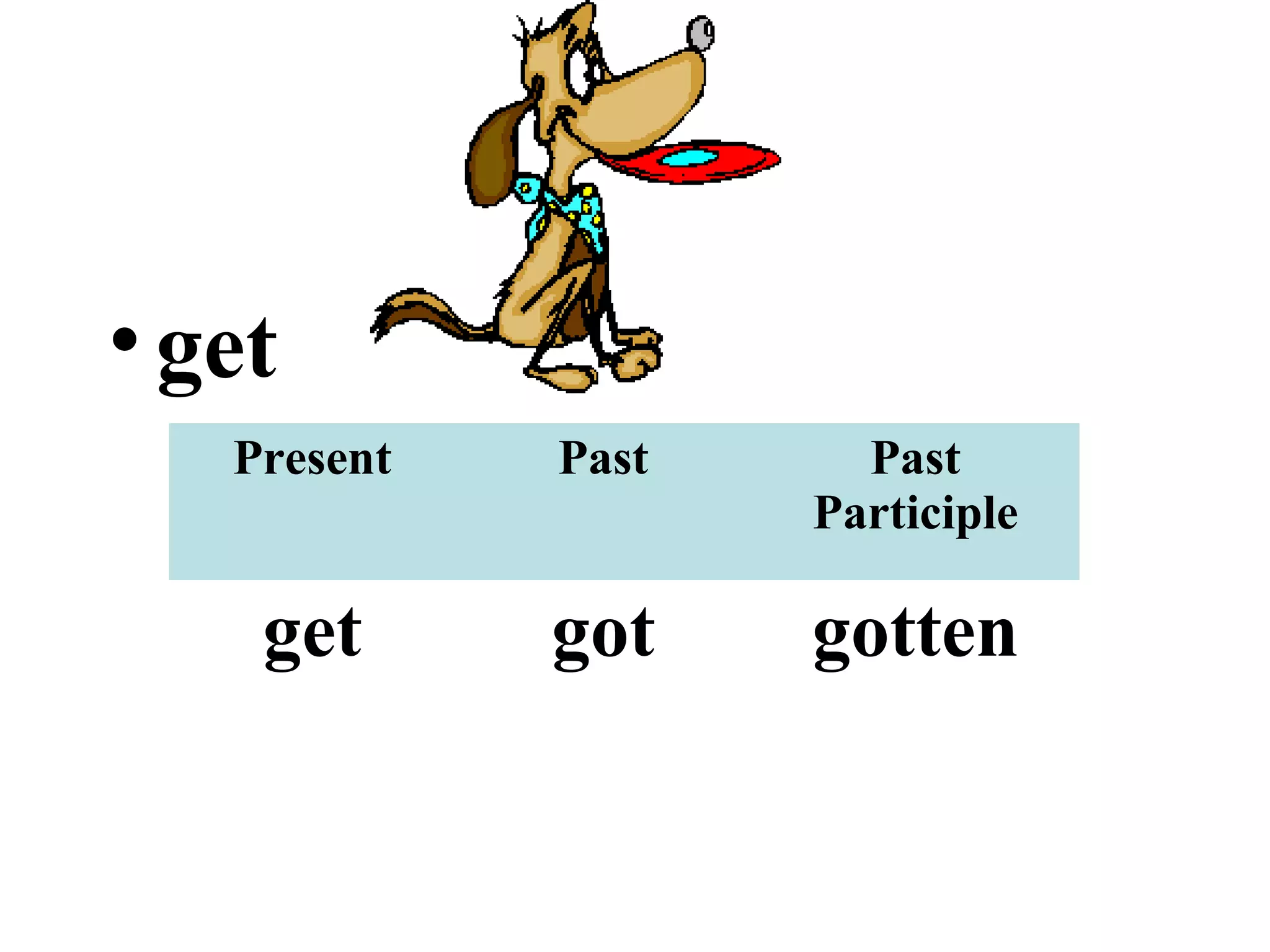 • get

| Present | Past | Past Participle |
|---|---|---|
| get | got | gotten |